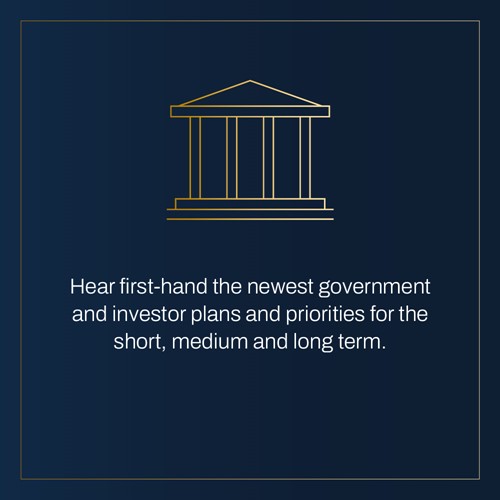 Hear first-hand the newest government and investor plans and priorities for the short, medium and long term.